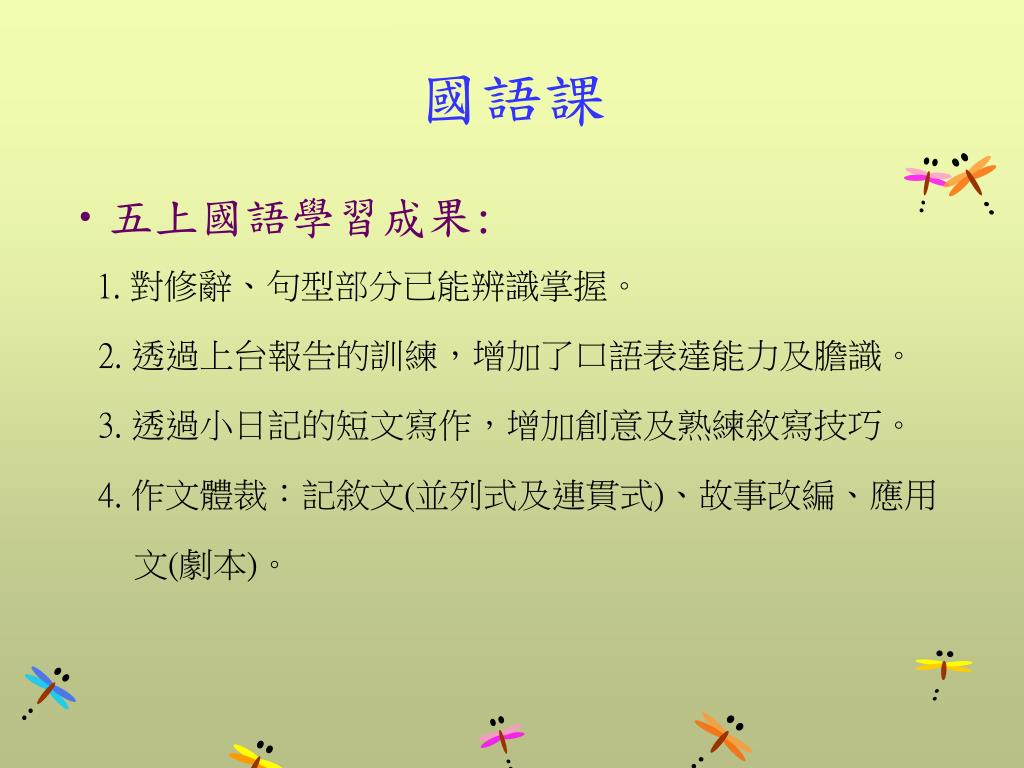 國語課

• 五上國語學習成果:

1. 對修辭、句型部分已能辨識掌握。

2. 透過上台報告的訓練，增加了口語表達能力及膽識。

3. 透過小日記的短文寫作，增加創意及熟練敘寫技巧。

4. 作文體裁：記敘文(並列式及連貫式)、故事改編、應用文(劇本)。